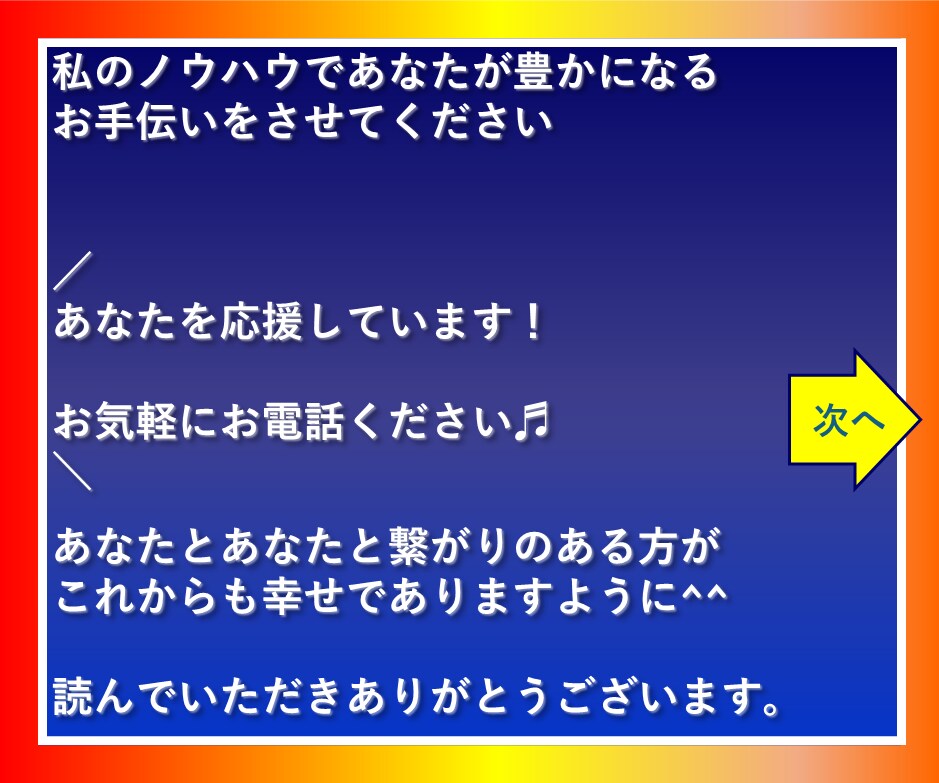 私のノウハウであなたが豊かになる
お手伝いをさせてください

／
あなたを応援しています！

お気軽にお電話ください♬
＼

あなたとあなたと繋がりのある方が
これからも幸せでありますように^^

読んでいただきありがとうございます。

次へ